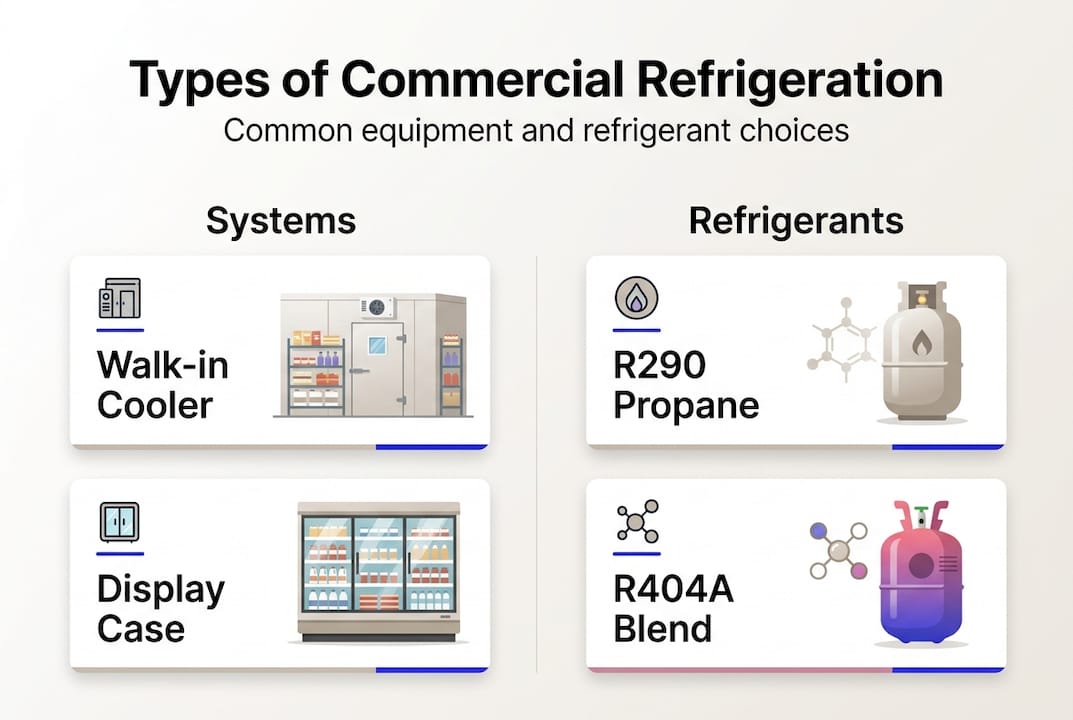 Types of Commercial Refrigeration
Common equipment and refrigerant choices

Systems

Walk-in Cooler

Display Case

Refrigerants

R290 Propane

R404A Blend